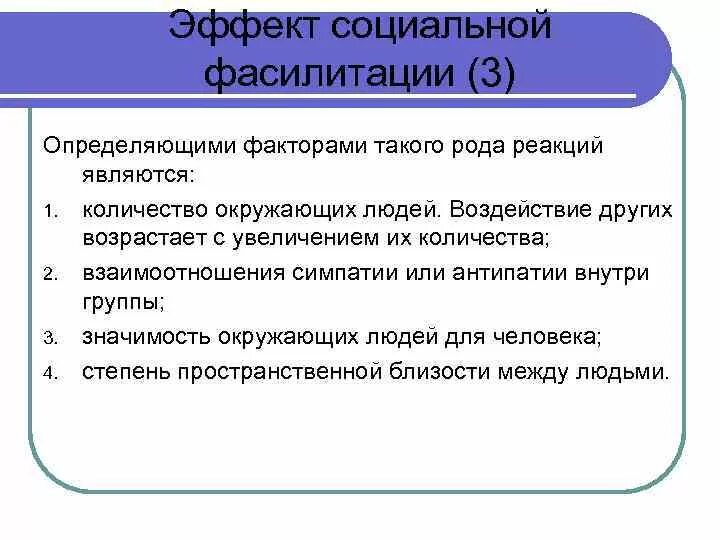 Эффект социальной фасилитации (3)

Определяющими факторами такого рода реакций являются:

1. количество окружающих людей. Воздействие других возрастает с увеличением их количества;
2. взаимоотношения симпатии или антипатии внутри группы;
3. значимость окружающих людей для человека;
4. степень пространственной близости между людьми.